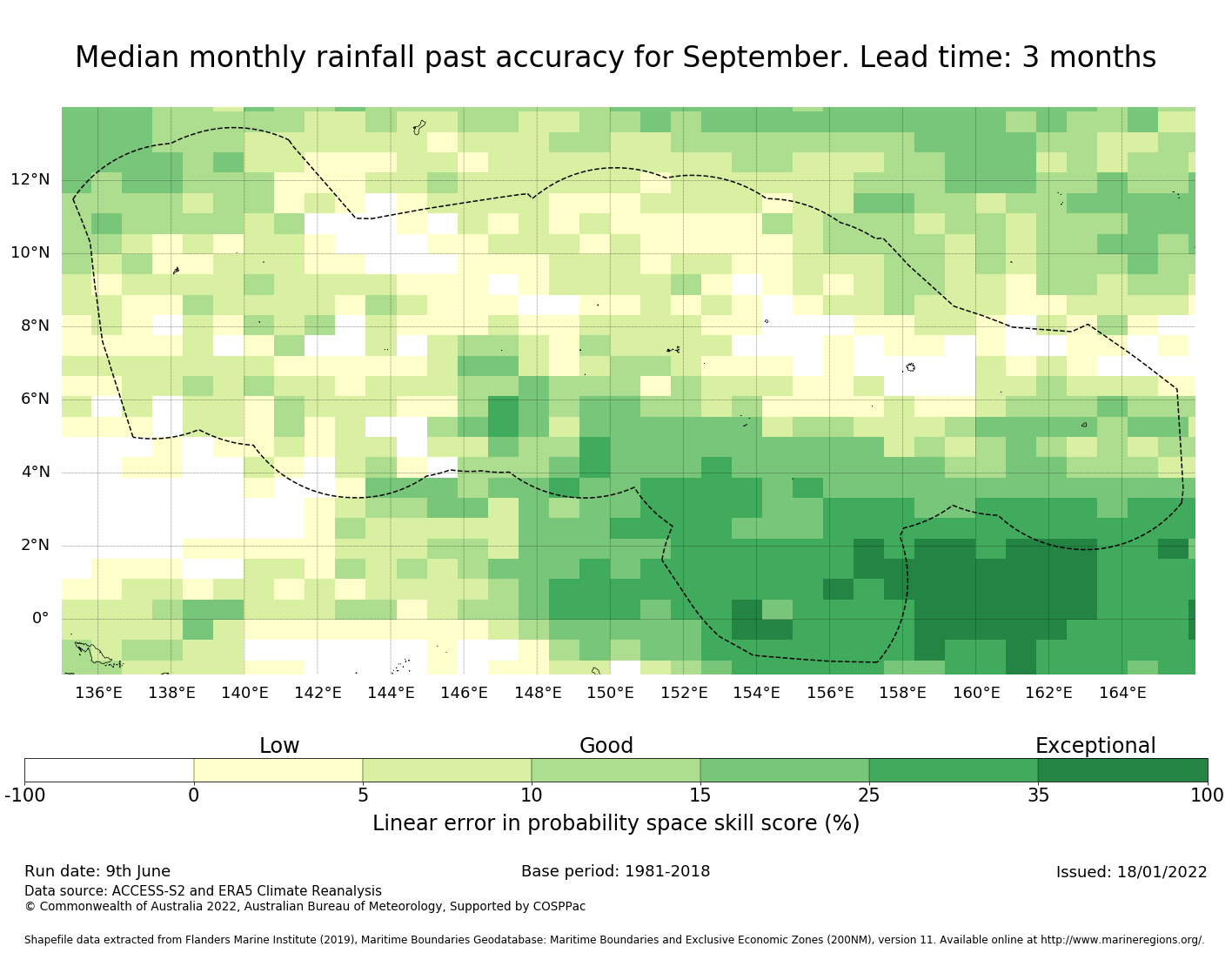 Median monthly rainfall past accuracy for September. Lead time: 3 months

12°N
10°N
8°N
6°N
4°N
2°N
0°

136°E 138°E 140°E 142°E 144°E 146°E 148°E 150°E 152°E 154°E 156°E 158°E 160°E 162°E 164°E

Low
Good
Exceptional

-100 0 5 10 15 25 35 100

Linear error in probability space skill score (%)

Run date: 9th June
Base period: 1981-2018
Issued: 18/01/2022
Data source: ACCESS-S2 and ERA5 Climate Reanalysis
© Commonwealth of Australia 2022, Australian Bureau of Meteorology, Supported by COSPPac

Shapefile data extracted from Flanders Marine Institute (2019), Maritime Boundaries Geodatabase: Maritime Boundaries and Exclusive Economic Zones (200NM), version 11. Available online at http://www.marineregions.org/.